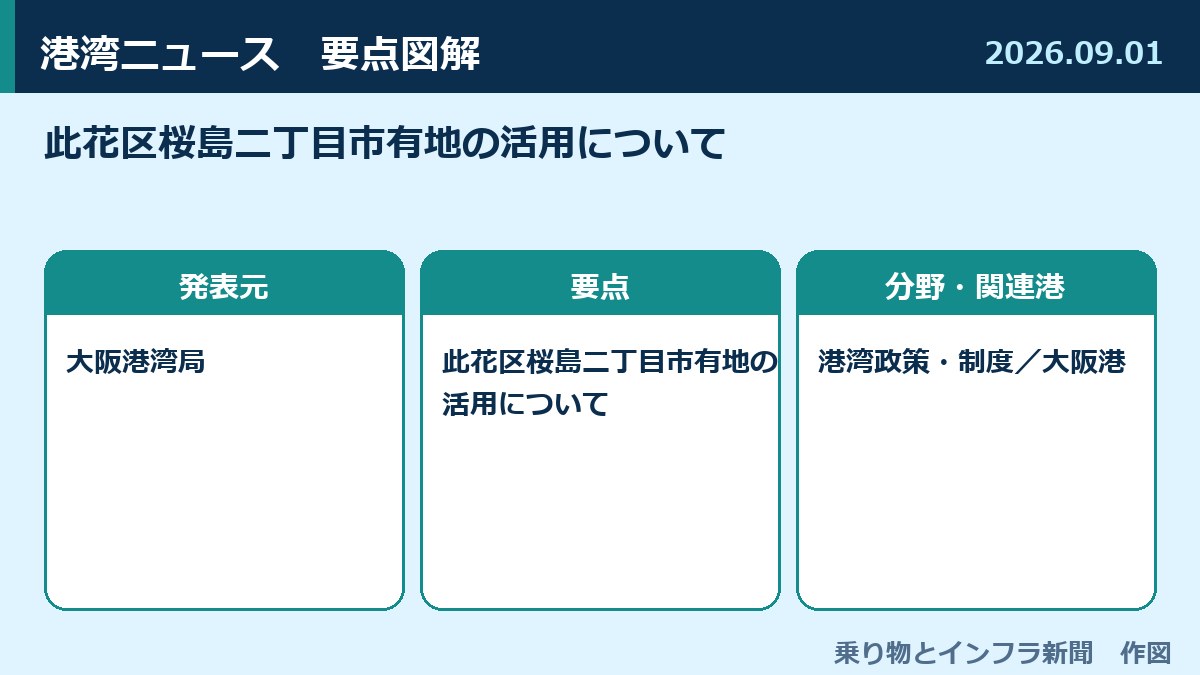 港湾ニュース　要点図解

2026.09.01

此花区桜島二丁目市有地の活用について

発表元

大阪港湾局

要点

此花区桜島二丁目市有地の活用について

分野・関連港

港湾政策・制度／大阪港

乗り物とインフラ新聞　作図